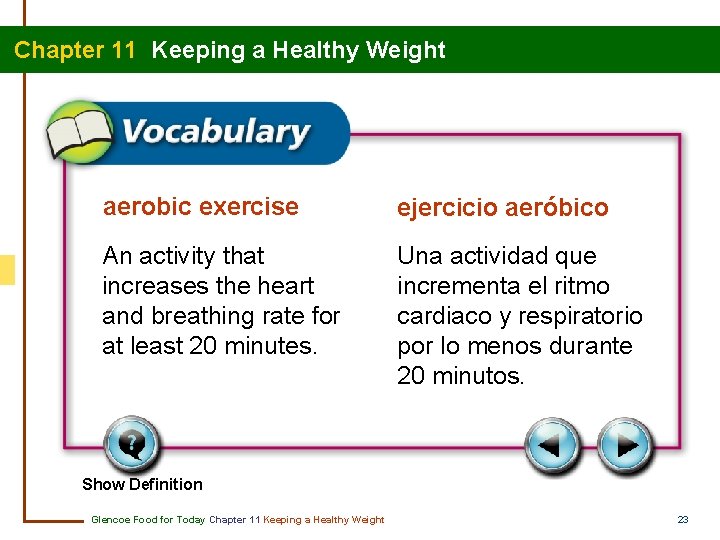 Chapter 11 Keeping a Healthy Weight

Vocabulary

aerobic exercise

An activity that increases the heart and breathing rate for at least 20 minutes.

ejercicio aeróbico

Una actividad que incrementa el ritmo cardiaco y respiratorio por lo menos durante 20 minutos.

Show Definition

Glencoe Food for Today Chapter 11 Keeping a Healthy Weight

23